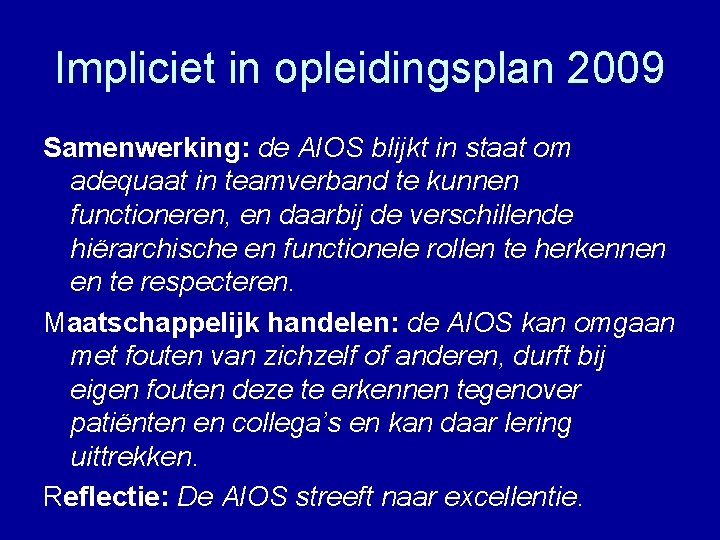 Impliciet in opleidingsplan 2009

Samenwerking: de AIOS blijkt in staat om adequaat in teamverband te kunnen functioneren, en daarbij de verschillende hiërarchische en functionele rollen te herkennen en te respecteren.

Maatschappelijk handelen: de AIOS kan omgaan met fouten van zichzelf of anderen, durft bij eigen fouten deze te erkennen tegenover patiënten en collega's en kan daar lering uittrekken.

Reflectie: De AIOS streeft naar excellentie.